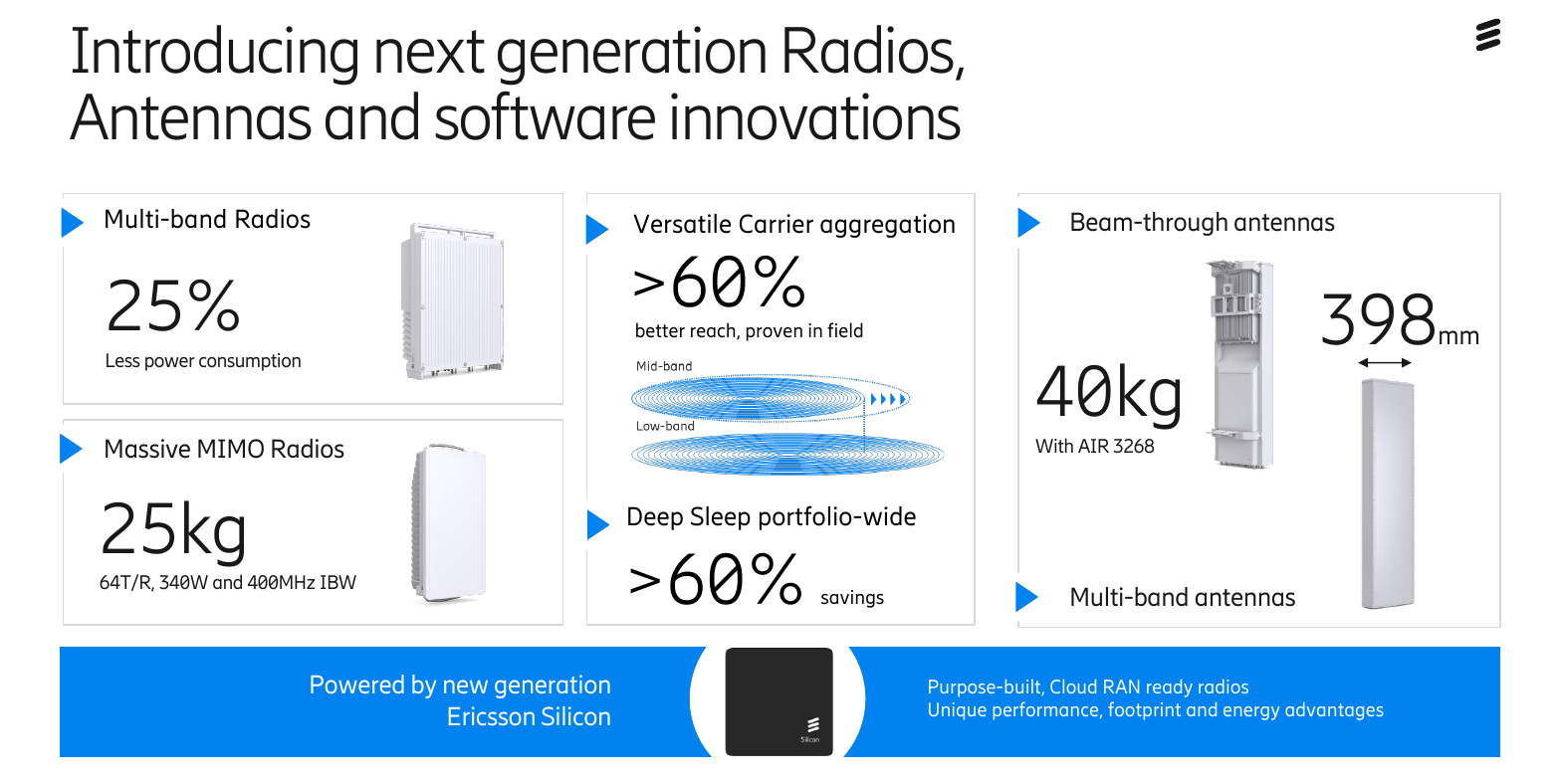 Introducing next generation Radios, Antennas and software innovations

Multi-band Radios

25%

Less power consumption

Massive MIMO Radios

25kg

64T/R, 340W and 400MHz IBW

Versatile Carrier aggregation

>60%

better reach, proven in field

Mid-band

Low-band

Deep Sleep portfolio-wide

>60% savings

Beam-through antennas

40kg

With AIR 3268

398mm

Multi-band antennas

Powered by new generation Ericsson Silicon

Silicon

Purpose-built, Cloud RAN ready radios
Unique performance, footprint and energy advantages